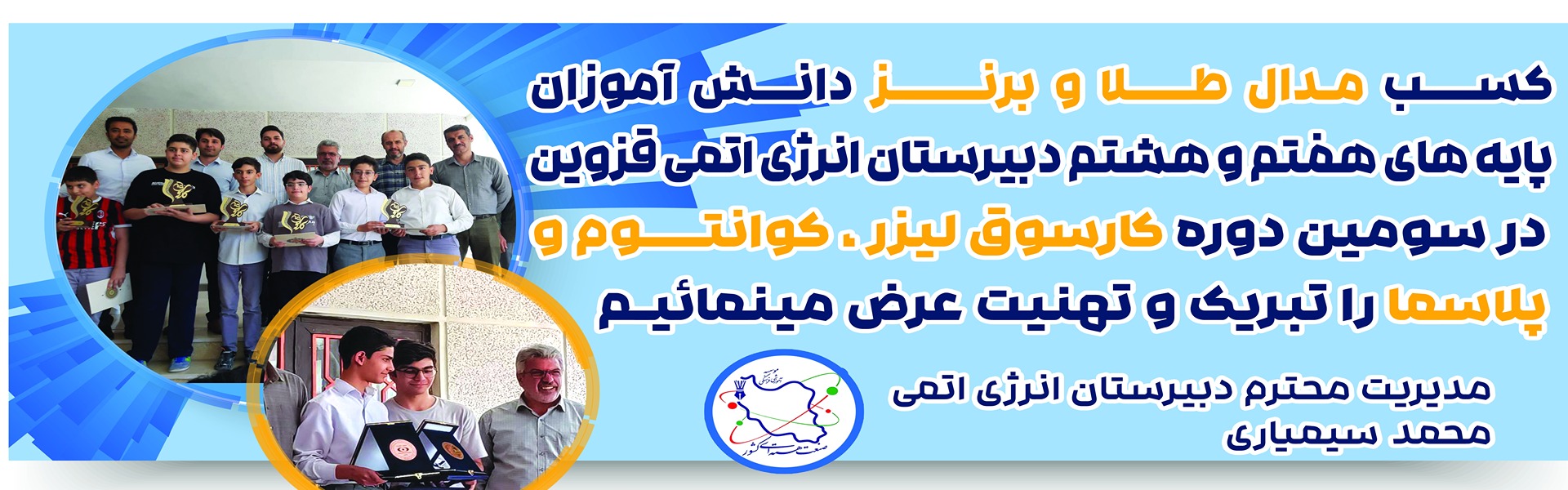 کسب مدال طلا و برنز دانش آموزان پایه های هفتم و هشتم دبیرستان انرژی اتمی قزوین در سومین دوره کارسوق لیزر، کوانتوم و پلاسما را تبریک و تهنیت عرض مینمائیم

مدیریت محترم دبیرستان انرژی اتمی
محمد سیمیاری

صنعت هسته ای کشور